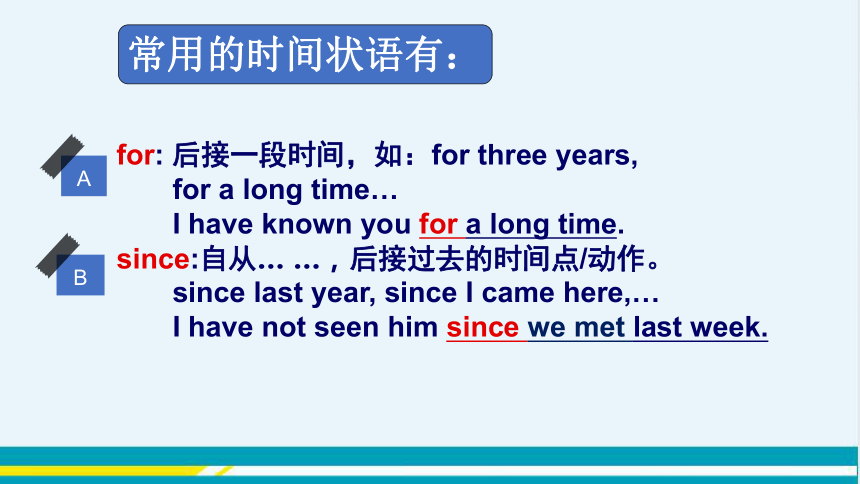 常用的时间状语有：

A
for: 后接一段时间，如：for three years, for a long time…
I have known you for a long time.

B
since:自从… …，后接过去的时间点/动作。
since last year, since I came here,…
I have not seen him since we met last week.